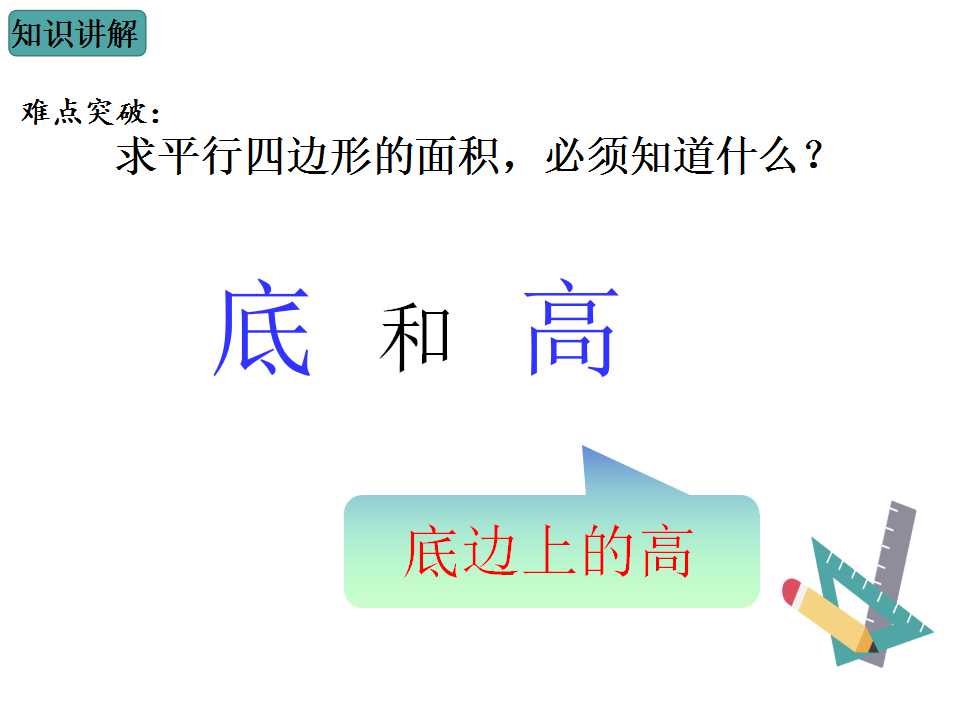 知识讲解

难点突破：

求平行四边形的面积，必须知道什么？

底 和 高

底边上的高